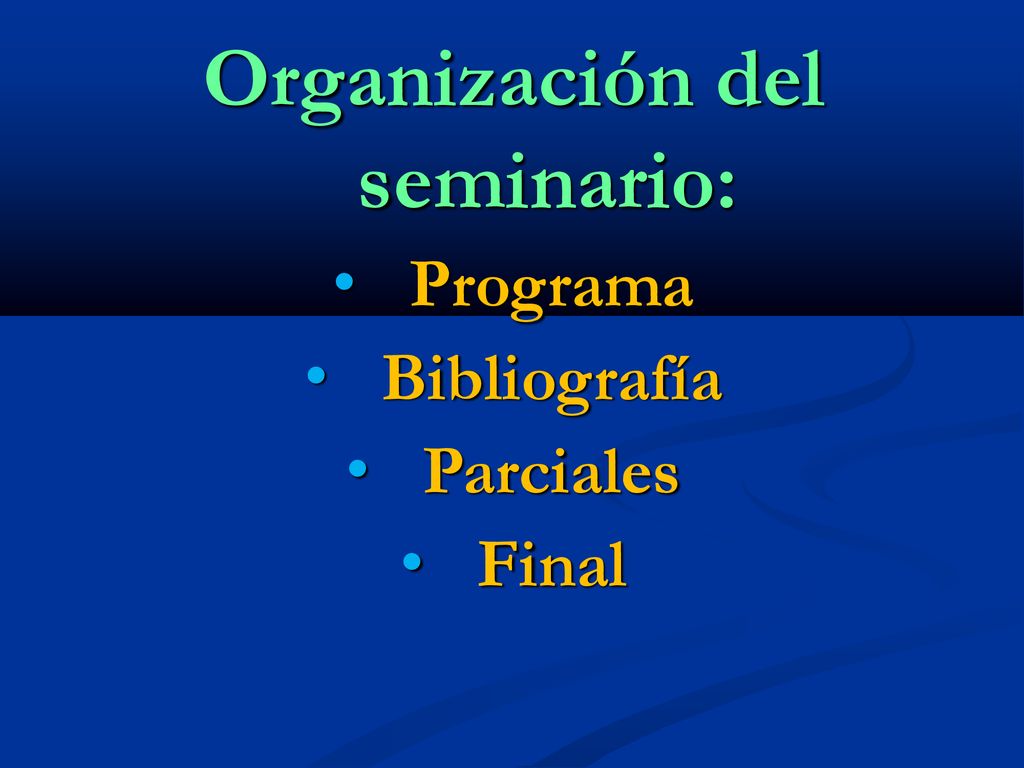 Organización del seminario:

• Programa
• Bibliografía
• Parciales
• Final